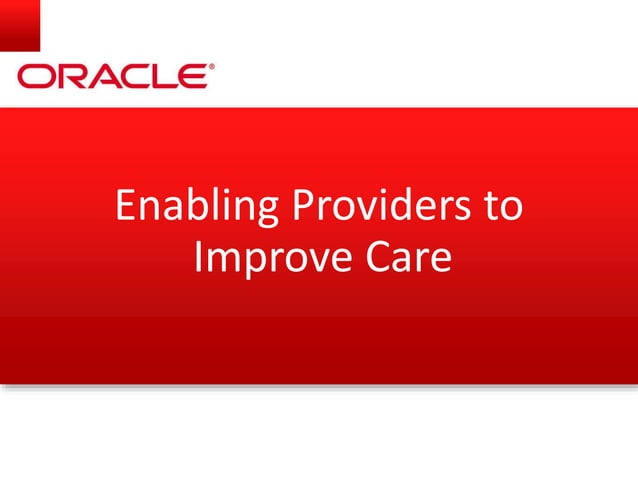 ORACLE®

Enabling Providers to Improve Care